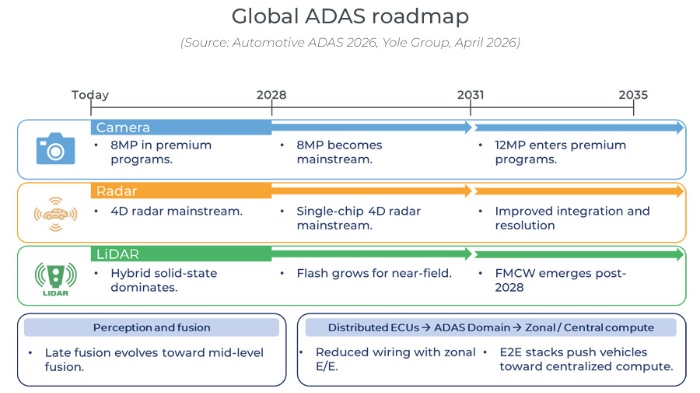 Global ADAS roadmap

(Source: Automotive ADAS 2026, Yole Group, April 2026)

Today

2028

2031

2035

Camera

• 8MP in premium programs.

• 8MP becomes mainstream.

• 12MP enters premium programs.

Radar

• 4D radar mainstream.

• Single-chip 4D radar mainstream.

• Improved integration and resolution

LiDAR

LIDAR

• Hybrid solid-state dominates.

• Flash grows for near-field.

• FMCW emerges post-2028

Perception and fusion

• Late fusion evolves toward mid-level fusion.

Distributed ECUs → ADAS Domain → Zonal / Central compute

• Reduced wiring with zonal E/E.

• E2E stacks push vehicles toward centralized compute.